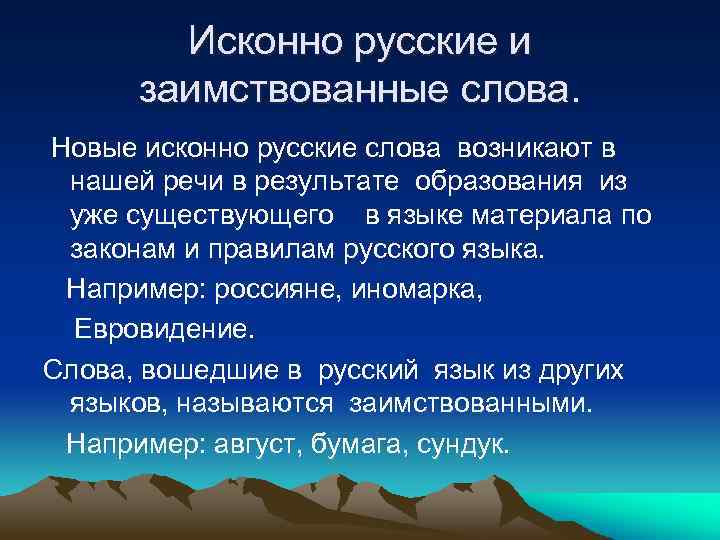 Исконно русские и заимствованные слова.

Новые исконно русские слова возникают в нашей речи в результате образования из уже существующего в языке материала по законам и правилам русского языка.

Например: россияне, иномарка, Евровидение.

Слова, вошедшие в русский язык из других языков, называются заимствованными.

Например: август, бумага, сундук.